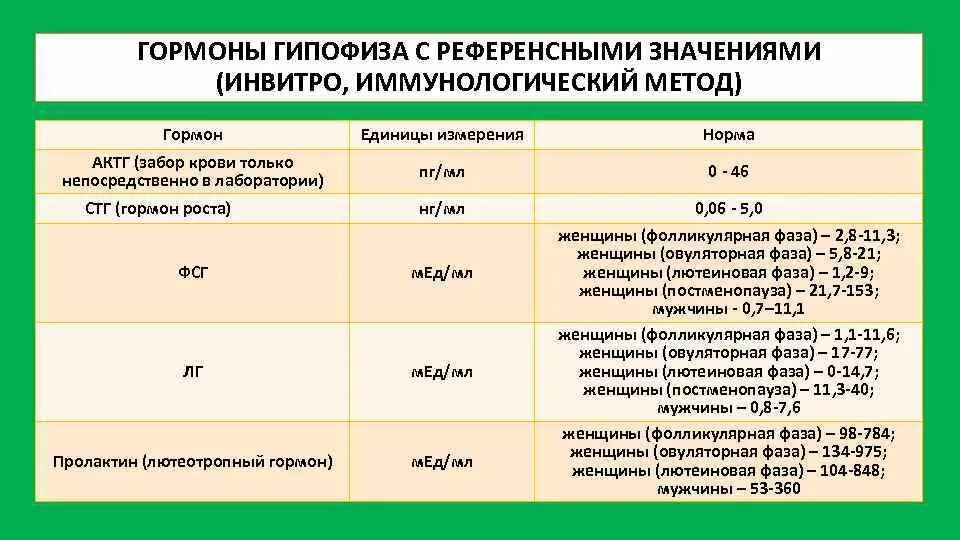 ГОРМОНЫ ГИПОФИЗА С РЕФЕРЕНСНЫМИ ЗНАЧЕНИЯМИ (ИНВИТРО, ИММУНОЛОГИЧЕСКИЙ МЕТОД)

| Гормон | Единицы измерения | Норма |
|---|---|---|
| АКТГ (забор крови только непосредственно в лаборатории) | пг/мл | 0 - 46 |
| СТГ (гормон роста) | нг/мл | 0,06 - 5,0 |
| ФСГ | мЕд/мл | женщины (фолликулярная фаза) – 2,8-11,3; женщины (овуляторная фаза) – 5,8-21; женщины (лютеиновая фаза) – 1,2-9; женщины (постменопауза) – 21,7-153; мужчины - 0,7–11,1 |
| ЛГ | мЕд/мл | женщины (фолликулярная фаза) – 1,1-11,6; женщины (овуляторная фаза) – 17-77; женщины (лютеиновая фаза) – 0-14,7; женщины (постменопауза) – 11,3-40; мужчины – 0,8-7,6 |
| Пролактин (лютеотропный гормон) | мЕд/мл | женщины (фолликулярная фаза) – 98-784; женщины (овуляторная фаза) – 134-975; женщины (лютеиновая фаза) – 104-848; мужчины – 53-360 |